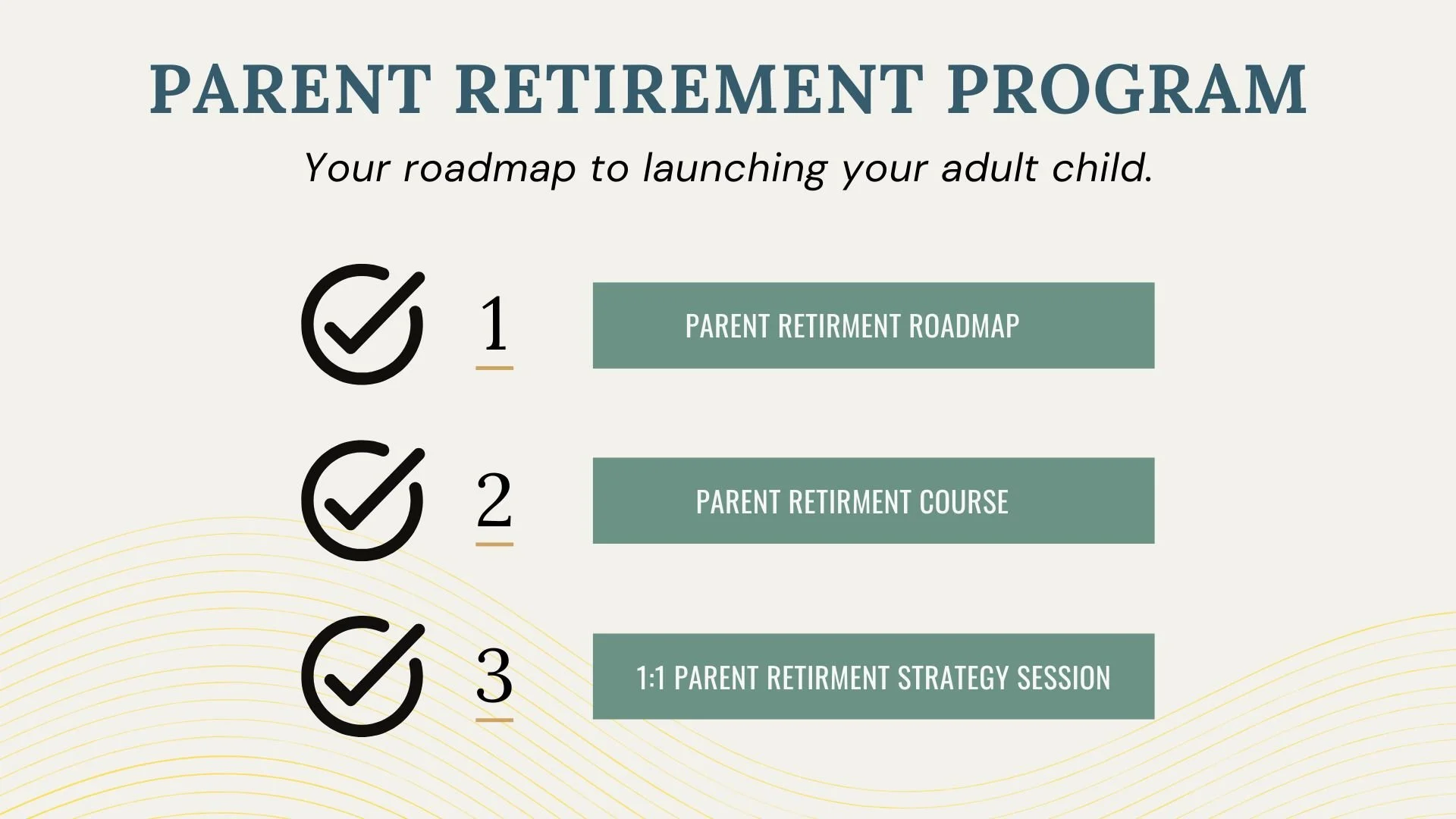 PARENT RETIREMENT PROGRAM

Your roadmap to launching your adult child.

1

PARENT RETIRMENT ROADMAP

2

PARENT RETIRMENT COURSE

3

1:1 PARENT RETIRMENT STRATEGY SESSION